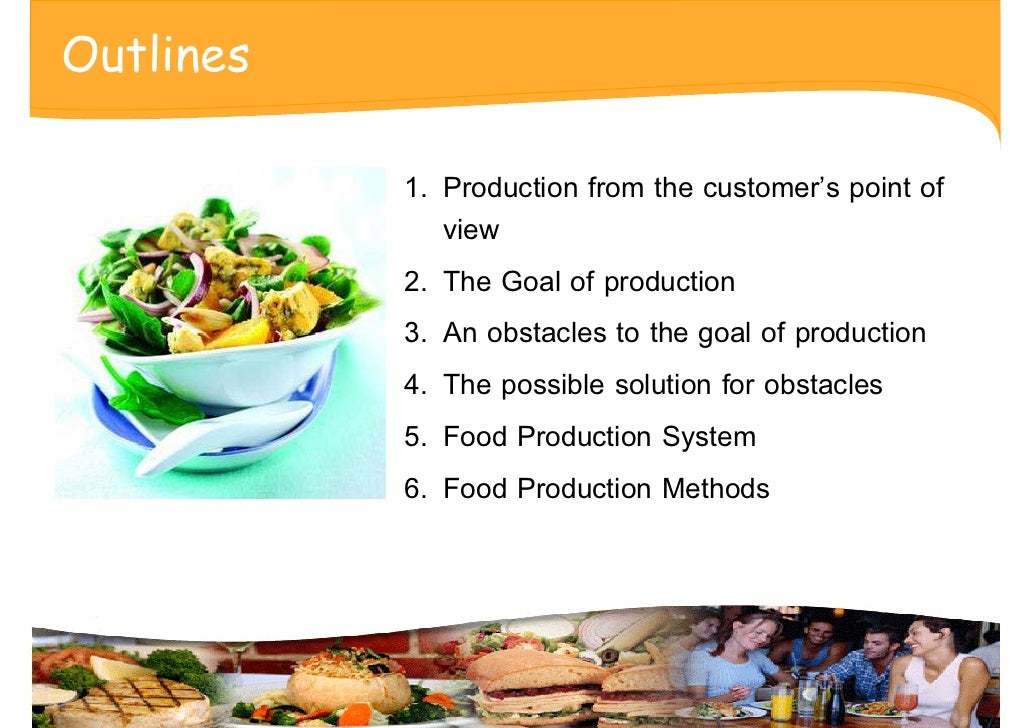 Outlines

1. Production from the customer's point of view
2. The Goal of production
3. An obstacles to the goal of production
4. The possible solution for obstacles
5. Food Production System
6. Food Production Methods